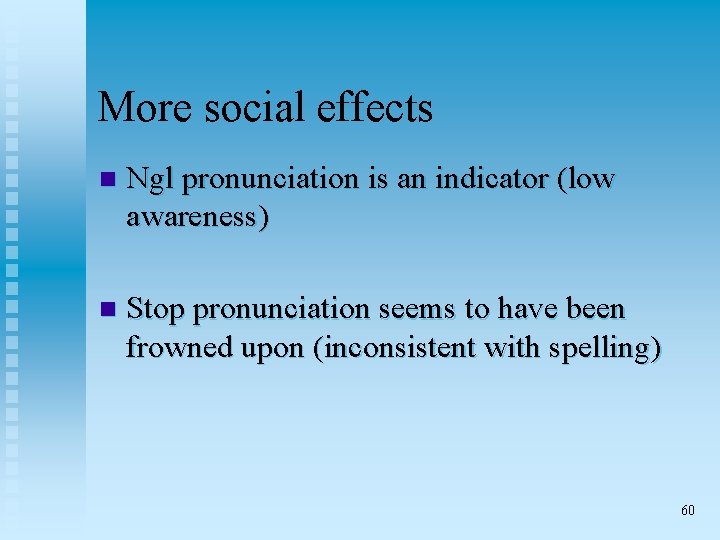 More social effects

Ngl pronunciation is an indicator (low awareness)

Stop pronunciation seems to have been frowned upon (inconsistent with spelling)

60